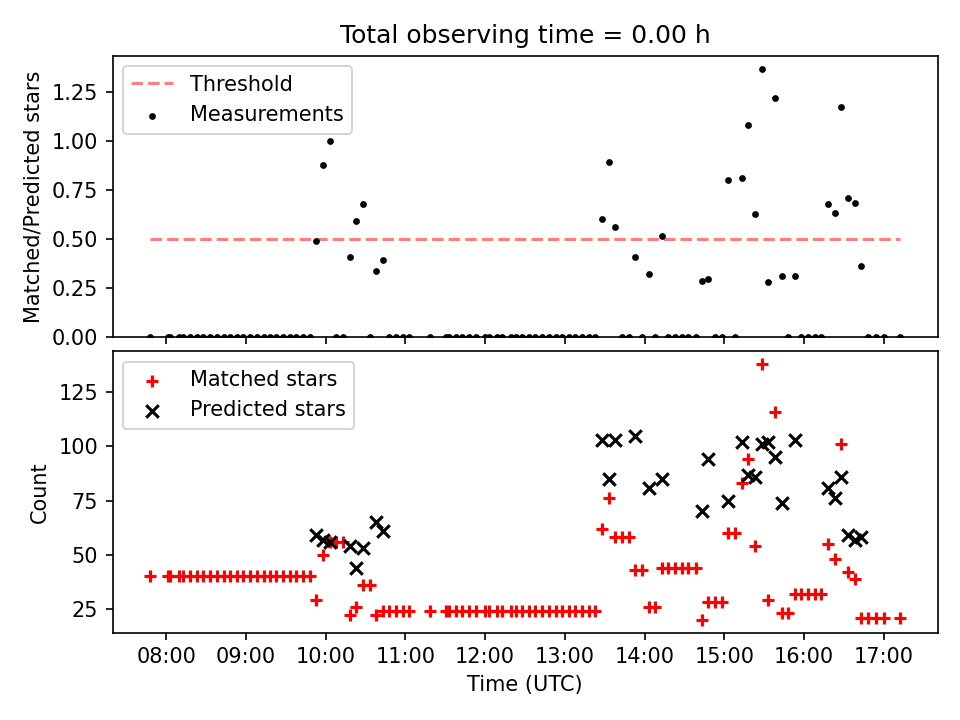 Total observing time = 0.00 h

Threshold
Measurements

Matched/Predicted stars

1.25
1.00
0.75
0.50
0.25
0.00

Matched stars
Predicted stars

Count

125
100
75
50
25

08:00
09:00
10:00
11:00
12:00
13:00
14:00
15:00
16:00
17:00

Time (UTC)